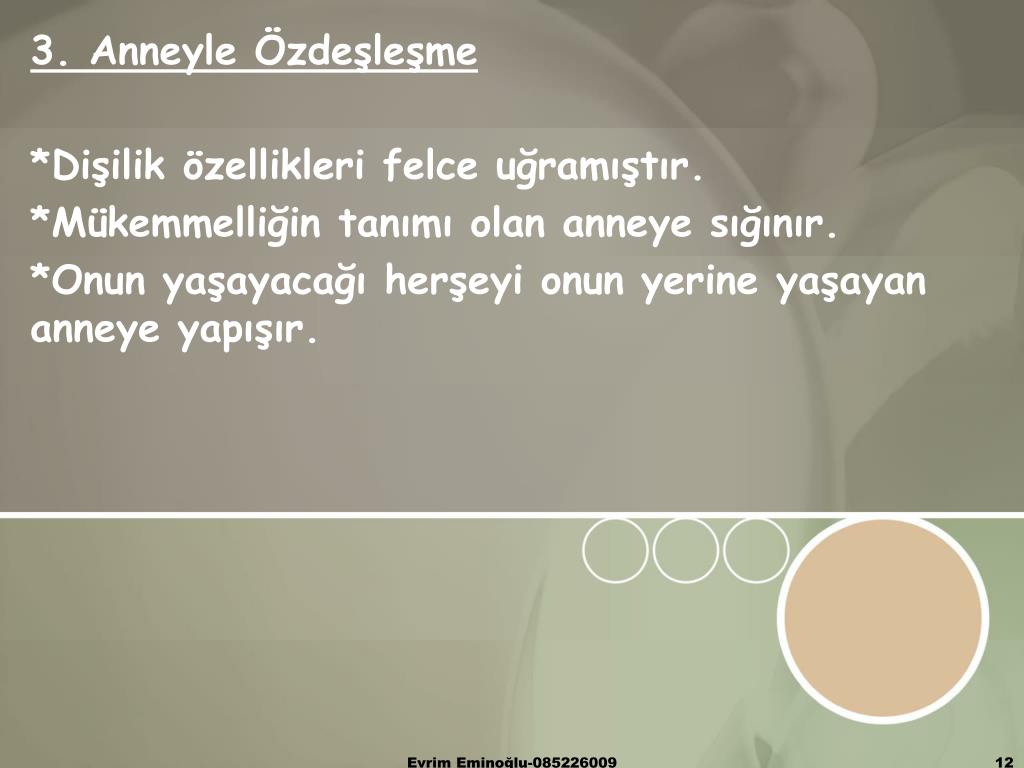 3. Anneyle Özdeşleşme

*Dişilik özellikleri felce uğramıştır.
*Mükemmelliğin tanımı olan anneye sığınır.
*Onun yaşayacağı herşeyi onun yerine yaşayan anneye yapışır.

Evrim Eminoğlu-085226009

12